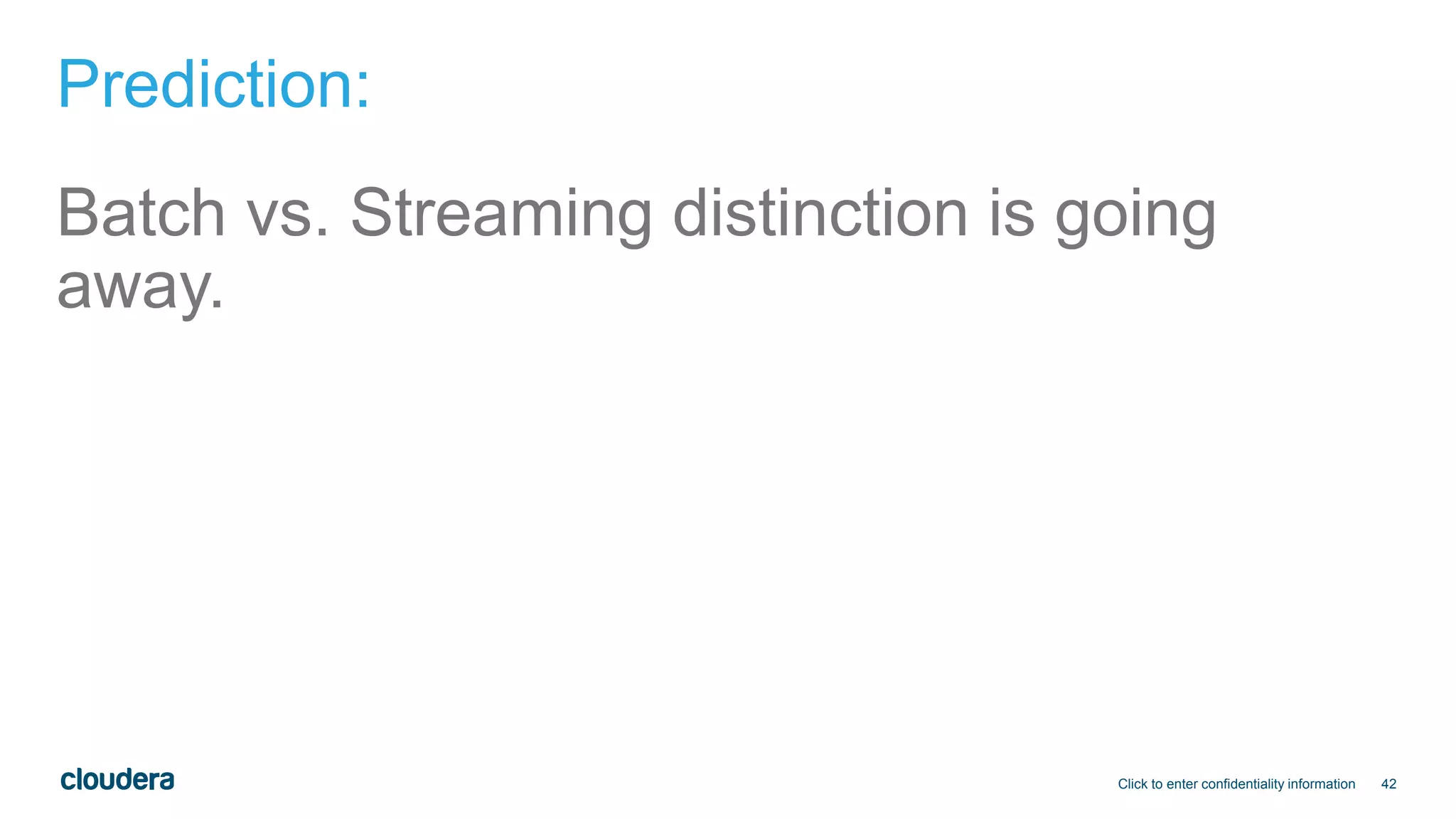 Prediction:

Batch vs. Streaming distinction is going away.

cloudera

Click to enter confidentiality information 42